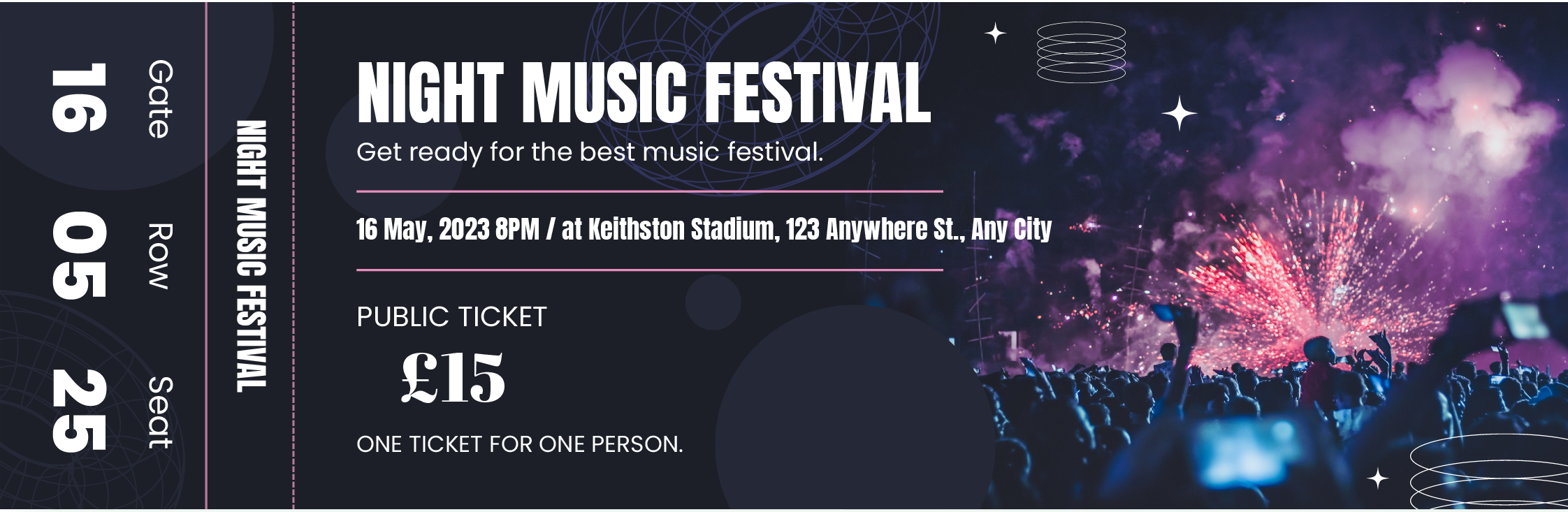 Gate 16
Row 05
Seat 25

NIGHT MUSIC FESTIVAL

NIGHT MUSIC FESTIVAL
Get ready for the best music festival.

16 May, 2023 8PM / at Keithston Stadium, 123 Anywhere St., Any City

PUBLIC TICKET
£15

ONE TICKET FOR ONE PERSON.